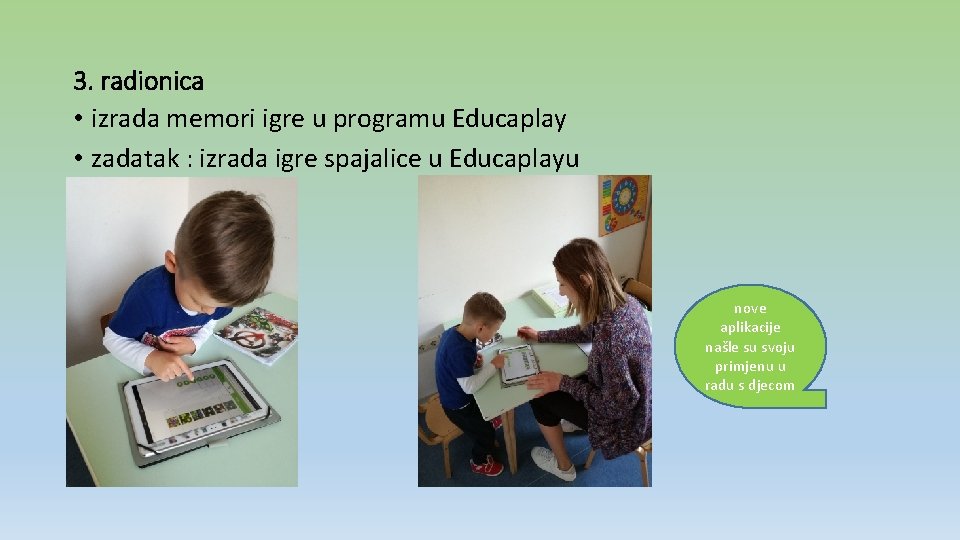 3. radionica
• izrada memori igre u programu Educaplay
• zadatak : izrada igre spajalice u Educaplayu

nove aplikacije našle su svoju primjenu u radu s djecom